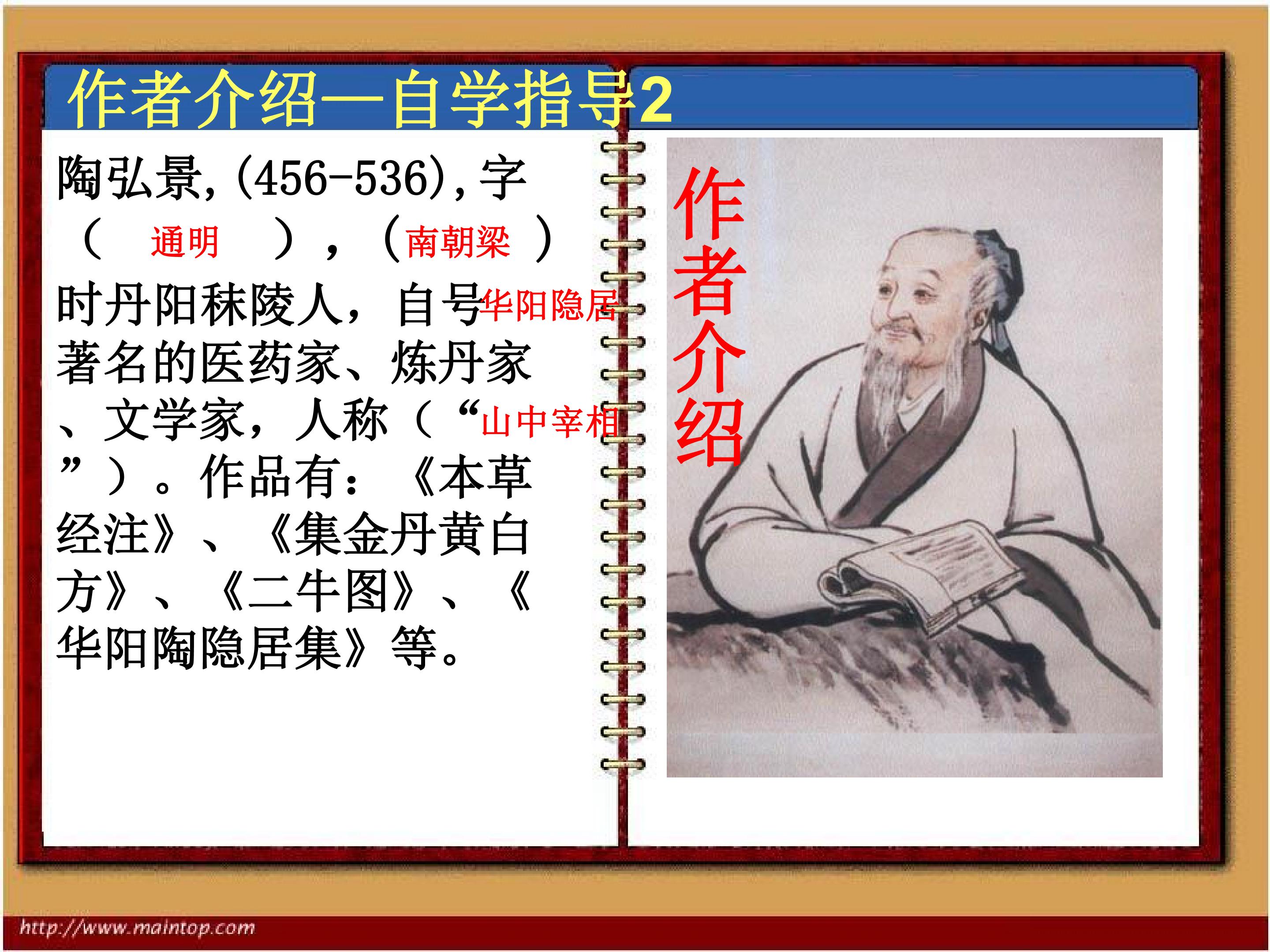 作者介绍—自学指导2

陶弘景,(456-536),字（ 通明 ），（南朝梁 ）时丹阳秣陵人，自号华阳隐居著名的医药家、炼丹家、文学家，人称（“山中宰相”）。作品有：《本草经注》、《集金丹黄白方》、《二牛图》、《华阳陶隐居集》等。

作者介绍

http://www.maintop.com